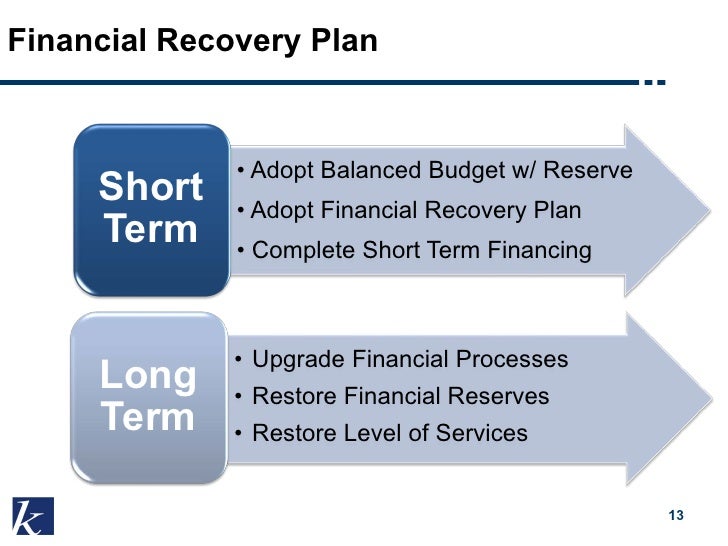 Financial Recovery Plan

Short Term

• Adopt Balanced Budget w/ Reserve
• Adopt Financial Recovery Plan
• Complete Short Term Financing

Long Term

• Upgrade Financial Processes
• Restore Financial Reserves
• Restore Level of Services

K

13